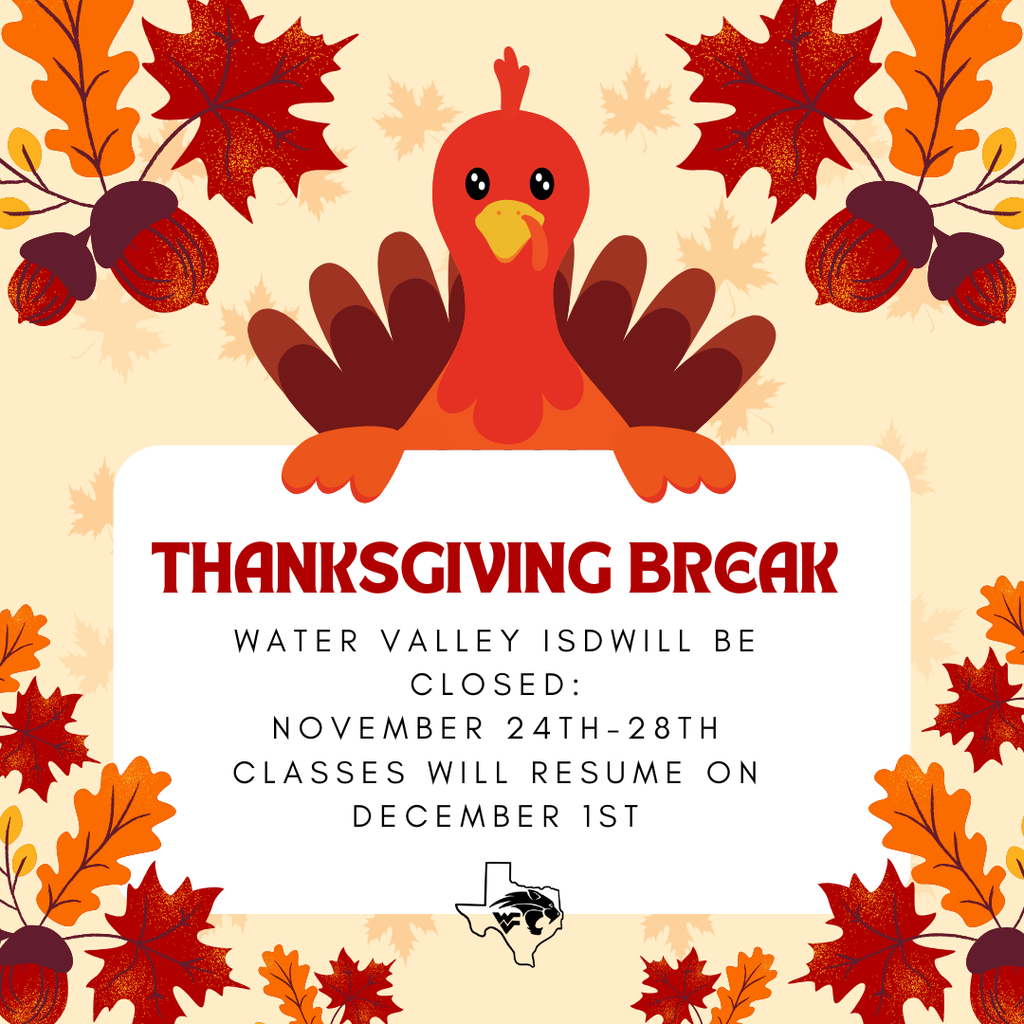 THANKSGIVING BREAK

WATER VALLEY ISDWILL BE CLOSED:
NOVEMBER 24TH-28TH
CLASSES WILL RESUME ON DECEMBER 1ST

WV